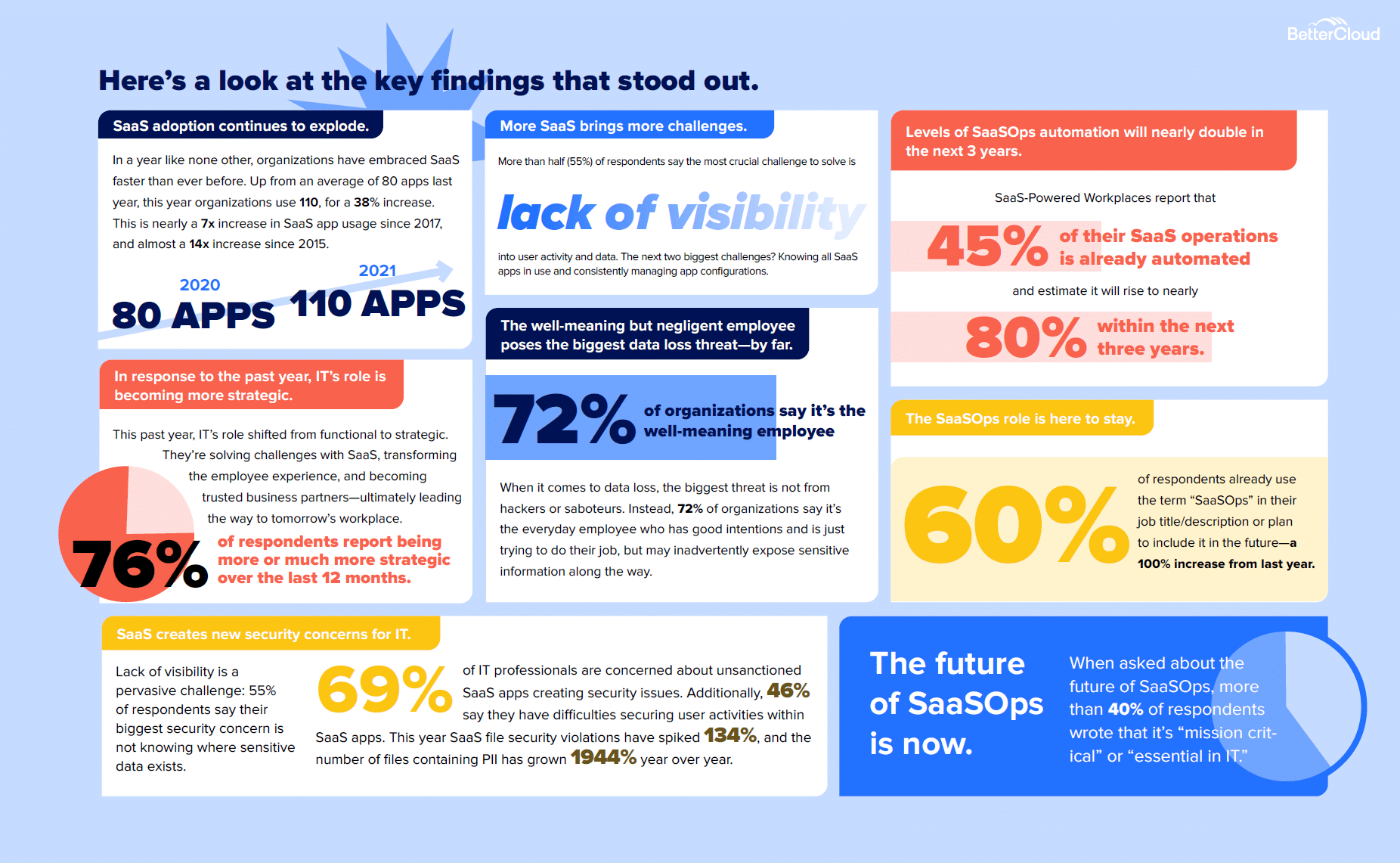 BetterCloud

Here's a look at the key findings that stood out.

SaaS adoption continues to explode.

In a year like none other, organizations have embraced SaaS faster than ever before. Up from an average of 80 apps last year, this year organizations use 110, for a 38% increase. This is nearly a 7x increase in SaaS app usage since 2017, and almost a 14x increase since 2015.

2020
80 APPS
2021
110 APPS

In response to the past year, IT's role is becoming more strategic.

This past year, IT's role shifted from functional to strategic. They're solving challenges with SaaS, transforming the employee experience, and becoming trusted business partners—ultimately leading the way to tomorrow's workplace.

76% of respondents report being more or much more strategic over the last 12 months.

More SaaS brings more challenges.

More than half (55%) of respondents say the most crucial challenge to solve is

lack of visibility

into user activity and data. The next two biggest challenges? Knowing all SaaS apps in use and consistently managing app configurations.

The well-meaning but negligent employee poses the biggest data loss threat—by far.

72% of organizations say it's the well-meaning employee

When it comes to data loss, the biggest threat is not from hackers or saboteurs. Instead, 72% of organizations say it's the everyday employee who has good intentions and is just trying to do their job, but may inadvertently expose sensitive information along the way.

Levels of SaaSOps automation will nearly double in the next 3 years.

SaaS-Powered Workplaces report that

45% of their SaaS operations is already automated

and estimate it will rise to nearly

80% within the next three years.

The SaaSOps role is here to stay.

60% of respondents already use the term "SaaSOps" in their job title/description or plan to include it in the future—a 100% increase from last year.

SaaS creates new security concerns for IT.

Lack of visibility is a pervasive challenge: 55% of respondents say their biggest security concern is not knowing where sensitive data exists.

69% of IT professionals are concerned about unsanctioned SaaS apps creating security issues. Additionally, 46% say they have difficulties securing user activities within SaaS apps. This year SaaS file security violations have spiked 134%, and the number of files containing PII has grown 1944% year over year.

The future of SaaSOps is now.

When asked about the future of SaaSOps, more than 40% of respondents wrote that it's "mission critical" or "essential in IT."